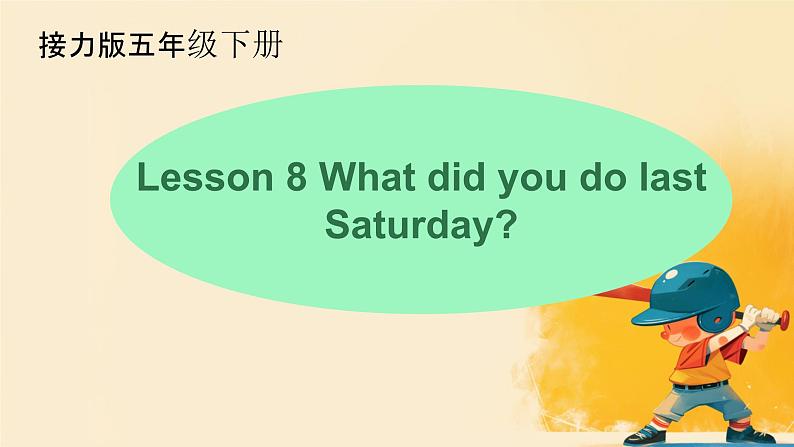 接力版五年级下册

Lesson 8 What did you do last Saturday?